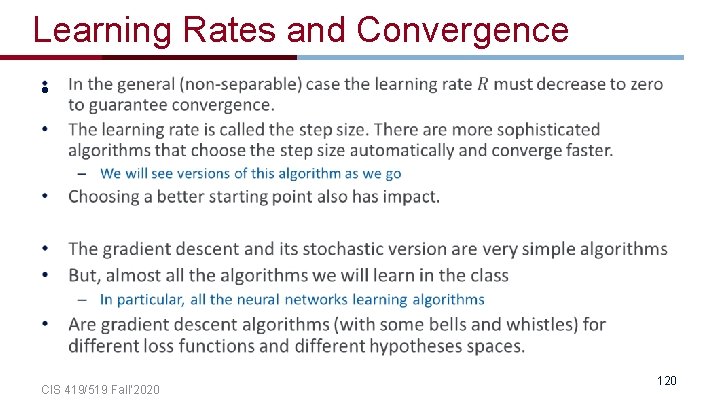 Learning Rates and Convergence

• In the general (non-separable) case the learning rate $R$ must decrease to zero to guarantee convergence.
• The learning rate is called the step size. There are more sophisticated algorithms that choose the step size automatically and converge faster.
- We will see versions of this algorithm as we go
• Choosing a better starting point also has impact.

• The gradient descent and its stochastic version are very simple algorithms
• But, almost all the algorithms we will learn in the class
- In particular, all the neural networks learning algorithms
• Are gradient descent algorithms (with some bells and whistles) for different loss functions and different hypotheses spaces.

CIS 419/519 Fall'2020

120